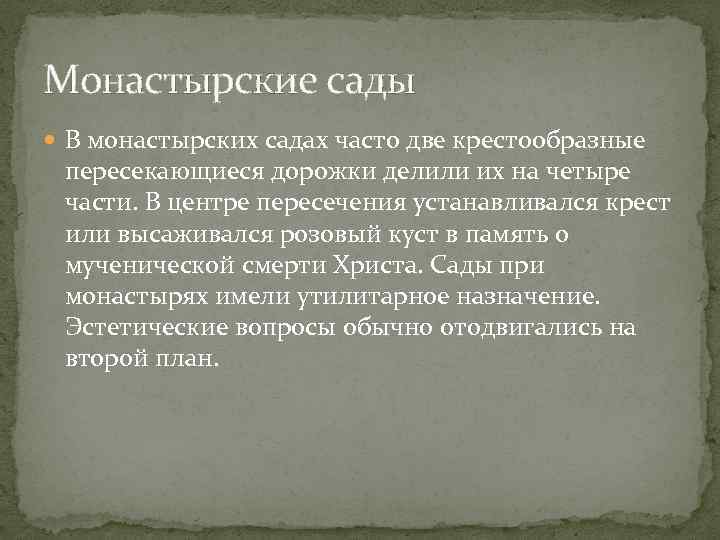 Монастырские сады

В монастырских садах часто две крестообразные пересекающиеся дорожки делили их на четыре части. В центре пересечения устанавливался крест или высаживался розовый куст в память о мученической смерти Христа. Сады при монастырях имели утилитарное назначение. Эстетические вопросы обычно отодвигались на второй план.